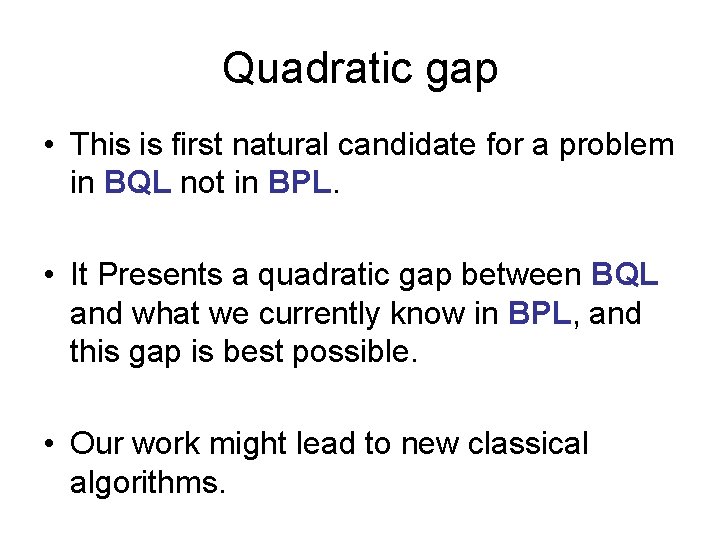 Quadratic gap

• This is first natural candidate for a problem in BQL not in BPL.

• It Presents a quadratic gap between BQL and what we currently know in BPL, and this gap is best possible.

• Our work might lead to new classical algorithms.